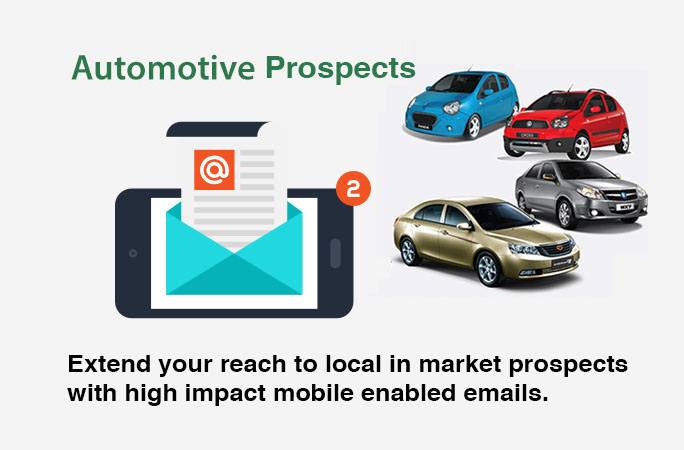 Automotive Prospects

@

2

Extend your reach to local in market prospects with high impact mobile enabled emails.